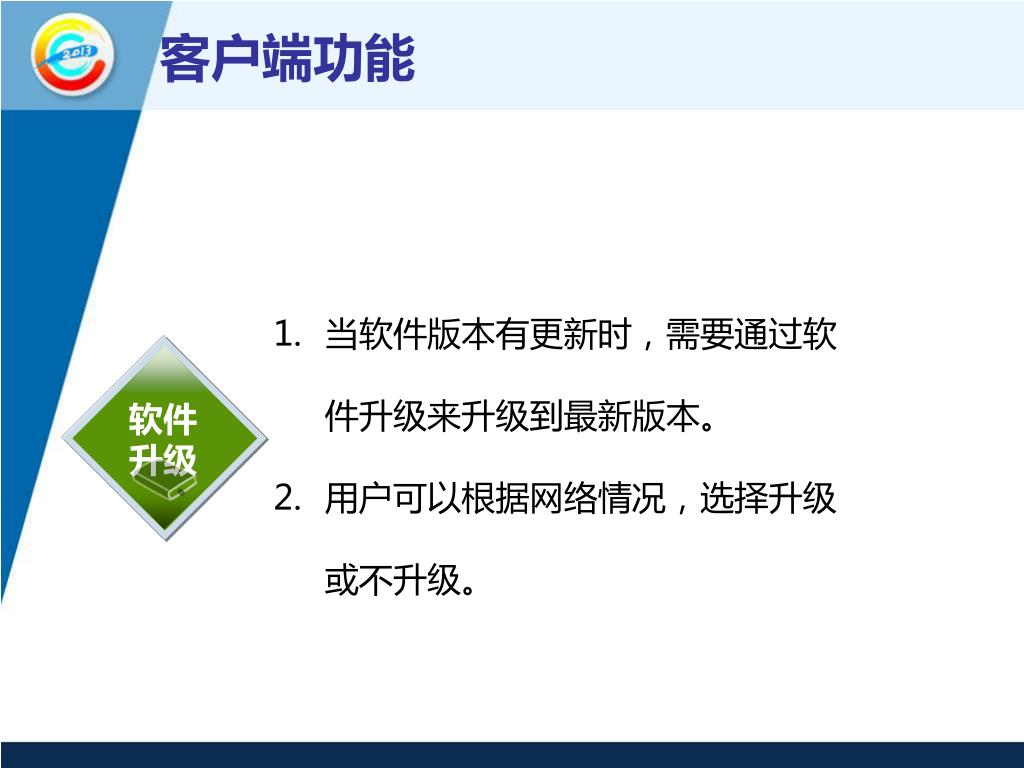 2013

客户端功能

软件升级

1. 当软件版本有更新时，需要通过软件升级来升级到最新版本。

2. 用户可以根据网络情况，选择升级或不升级。